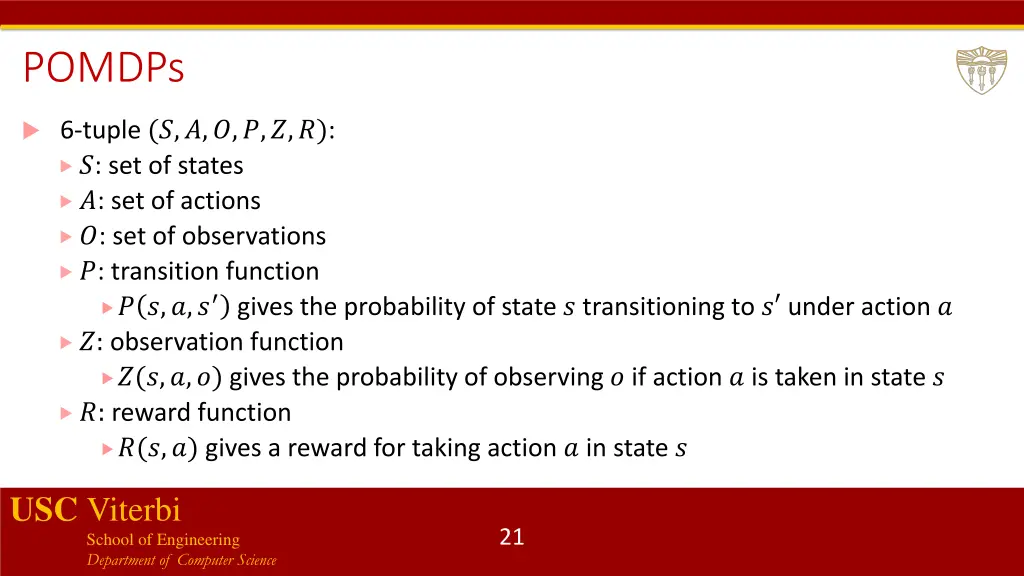 POMDPs

6-tuple $(S, A, O, P, Z, R)$:

$S$: set of states

$A$: set of actions

$O$: set of observations

$P$: transition function

$P(s, a, s')$ gives the probability of state $s$ transitioning to $s'$ under action $a$

$Z$: observation function

$Z(s, a, o)$ gives the probability of observing $o$ if action $a$ is taken in state $s$

$R$: reward function

$R(s, a)$ gives a reward for taking action $a$ in state $s$

USC Viterbi
School of Engineering
Department of Computer Science

21